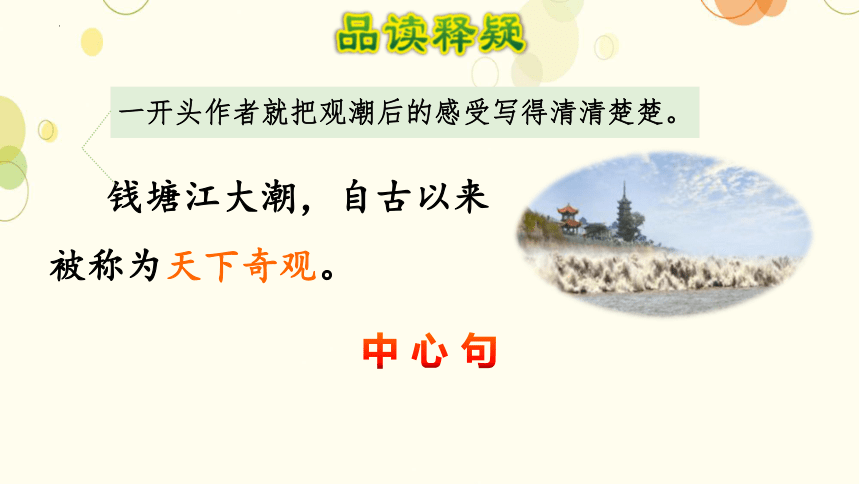 品读释疑

一开头作者就把观潮后的感受写得清清楚楚。

钱塘江大潮，自古以来被称为天下奇观。

中心句